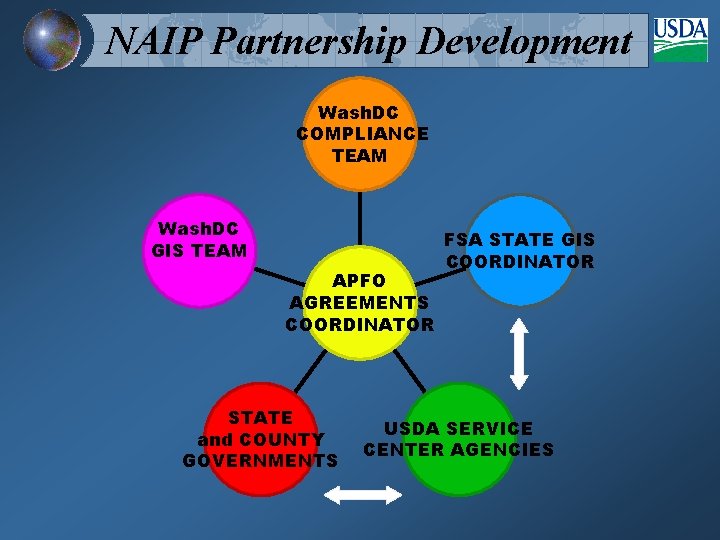 NAIP Partnership Development

USDA

WashDC COMPLIANCE TEAM

WashDC GIS TEAM

FSA STATE GIS COORDINATOR

APFO AGREEMENTS COORDINATOR

STATE and COUNTY GOVERNMENTS

USDA SERVICE CENTER AGENCIES